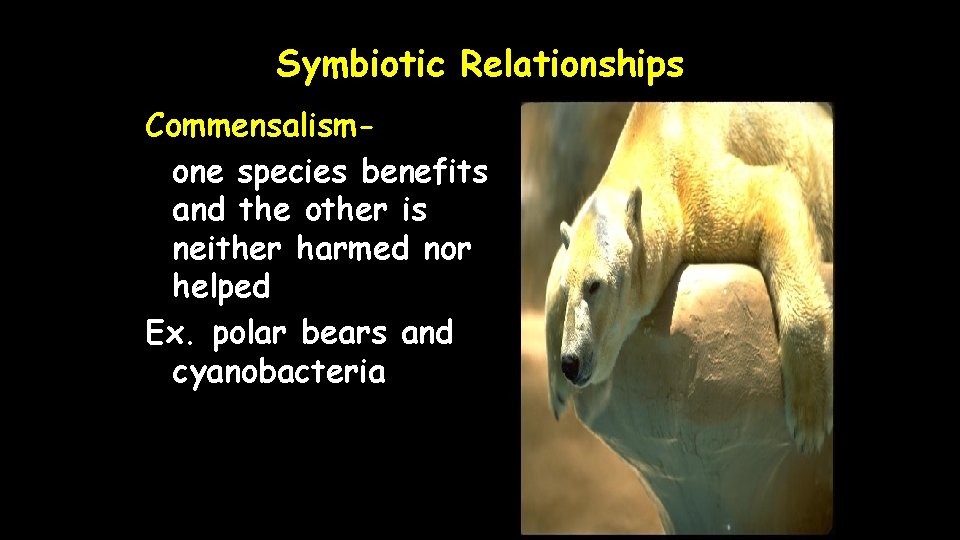 Symbiotic Relationships

Commensalism-

one species benefits and the other is neither harmed nor helped

Ex. polar bears and cyanobacteria